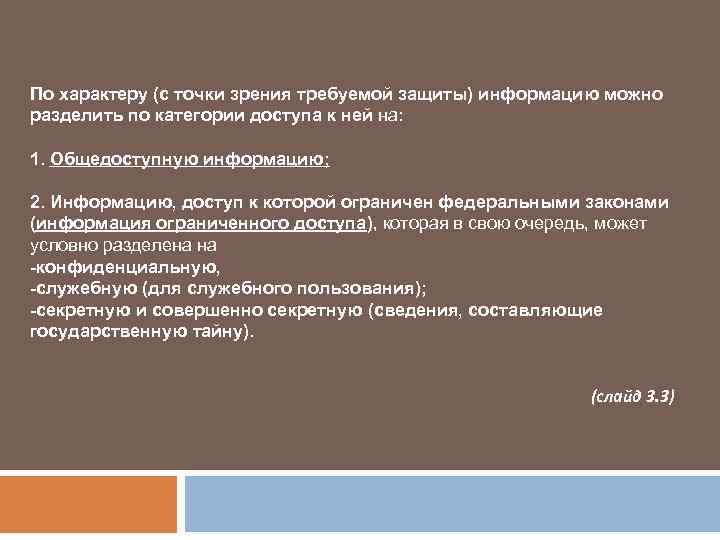 По характеру (с точки зрения требуемой защиты) информацию можно разделить по категории доступа к ней на:

1. Общедоступную информацию;

2. Информацию, доступ к которой ограничен федеральными законами (информация ограниченного доступа), которая в свою очередь, может условно разделена на
-конфиденциальную,
-служебную (для служебного пользования);
-секретную и совершенно секретную (сведения, составляющие государственную тайну).

(слайд 3.3)